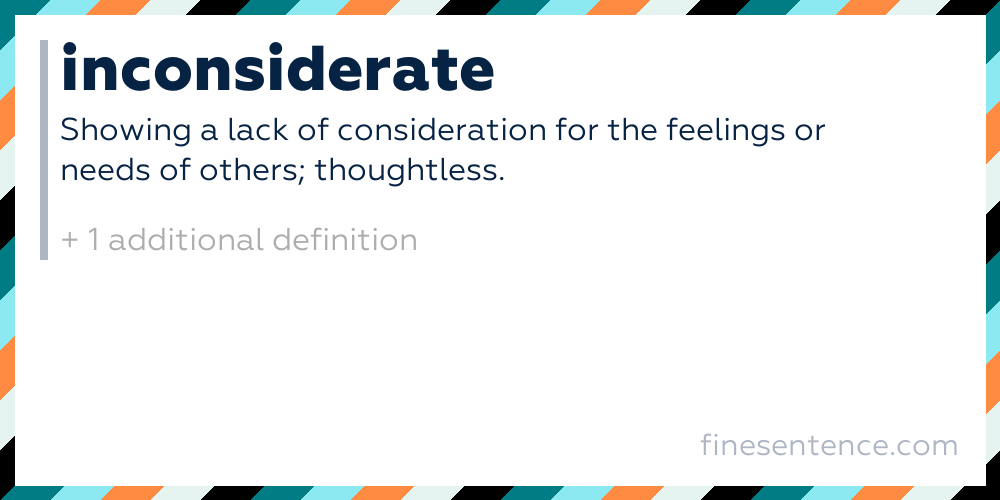 inconsiderate

Showing a lack of consideration for the feelings or needs of others; thoughtless.

+ 1 additional definition

finesentence.com